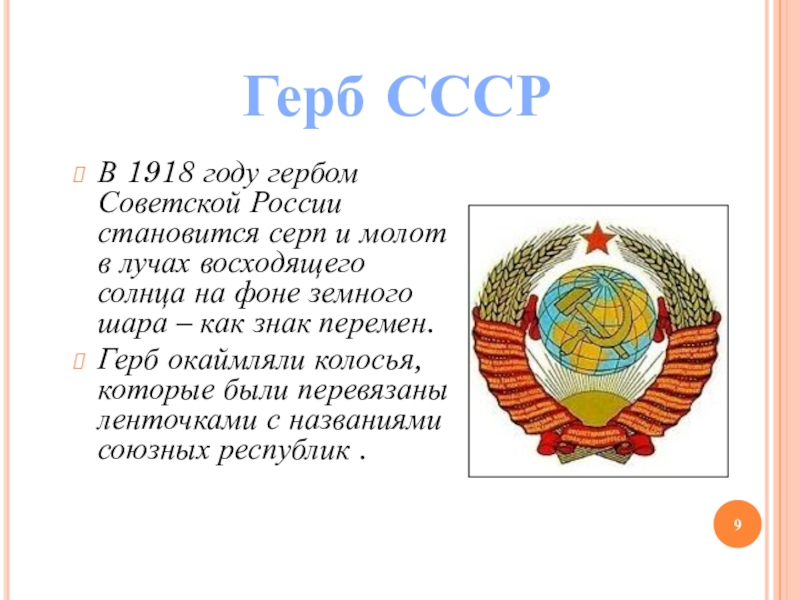 Герб СССР

В 1918 году гербом Советской России становится серп и молот в лучах восходящего солнца на фоне земного шара – как знак перемен.

Герб окаймляли колосья, которые были перевязаны ленточками с названиями союзных республик .

9